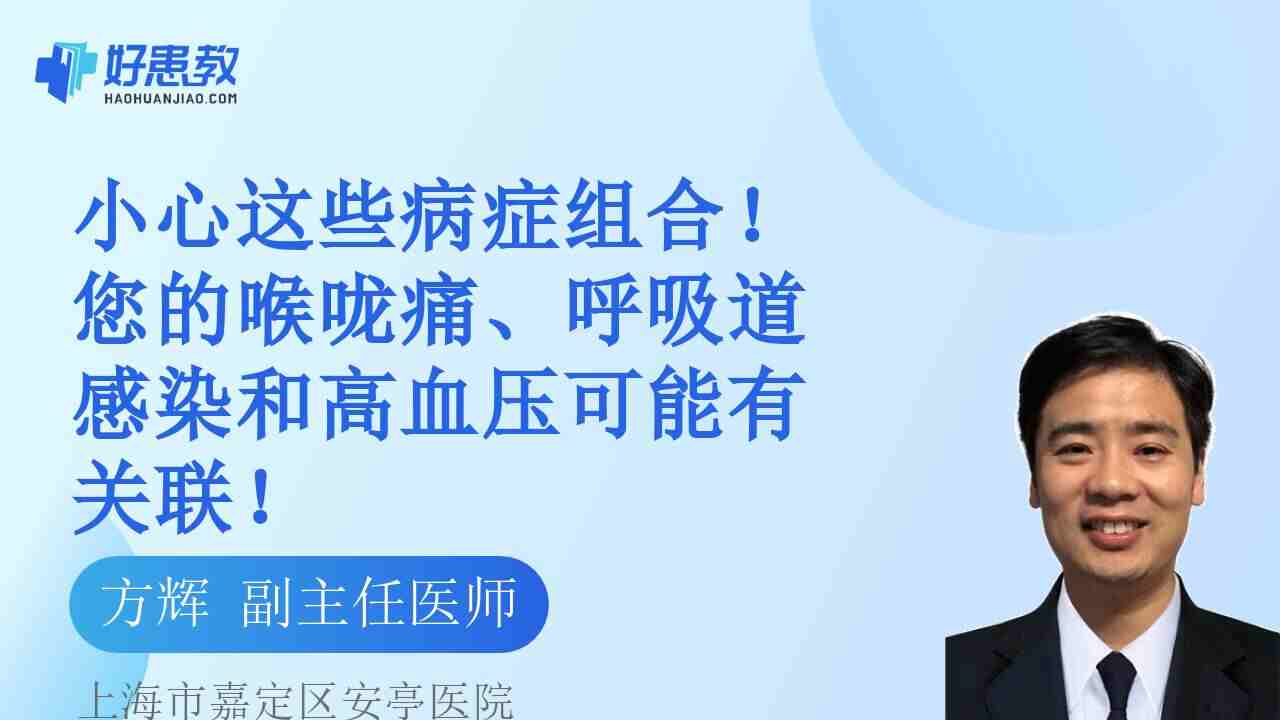 好患教
HAOHUANJIAO.COM

小心这些病症组合！您的喉咙痛、呼吸道感染和高血压可能有关联！

方辉 副主任医师

上海市嘉定区安亭医院